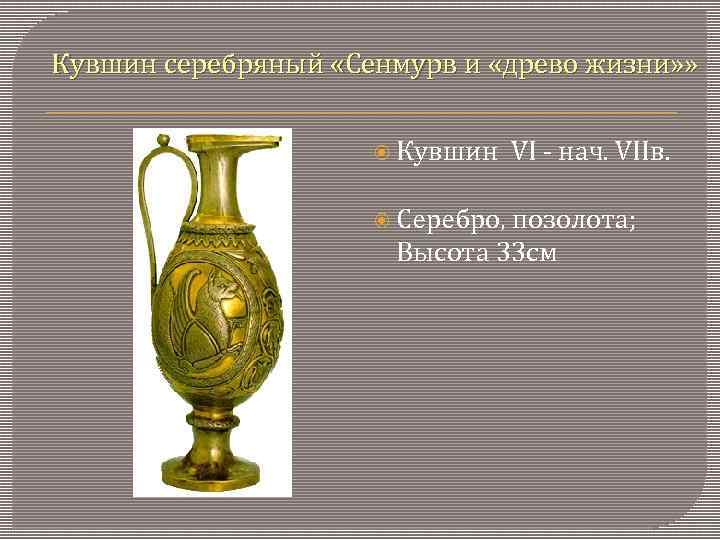 Кувшин серебряный «Сенмурв и «древо жизни»»

Кувшин VI - нач. VIIв.

Серебро, позолота; Высота 33см